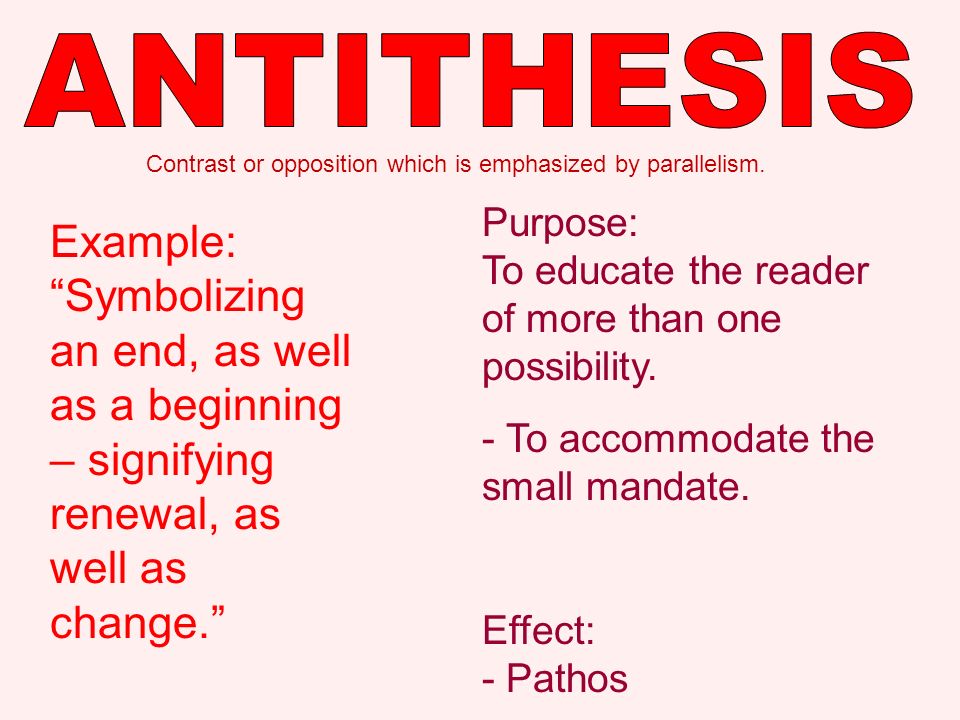 ANTITHESIS

Contrast or opposition which is emphasized by parallelism.

Example: “Symbolizing an end, as well as a beginning – signifying renewal, as well as change.”

Purpose:
To educate the reader of more than one possibility.

- To accommodate the small mandate.

Effect:
- Pathos